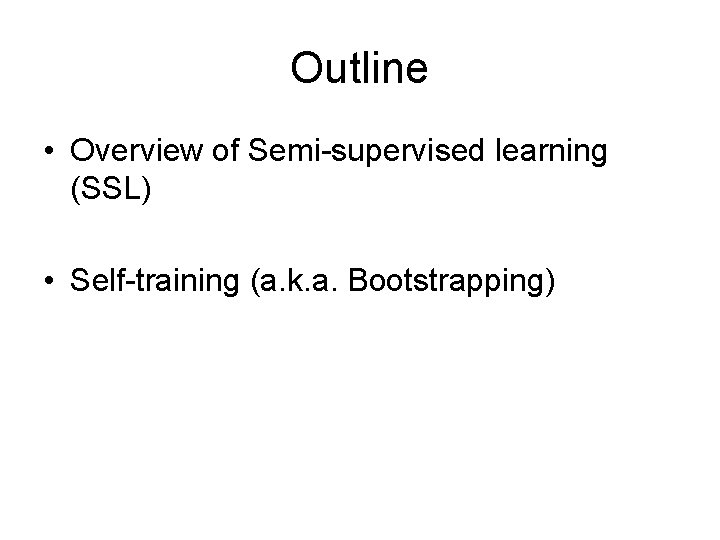 Outline

• Overview of Semi-supervised learning (SSL)

• Self-training (a.k.a. Bootstrapping)